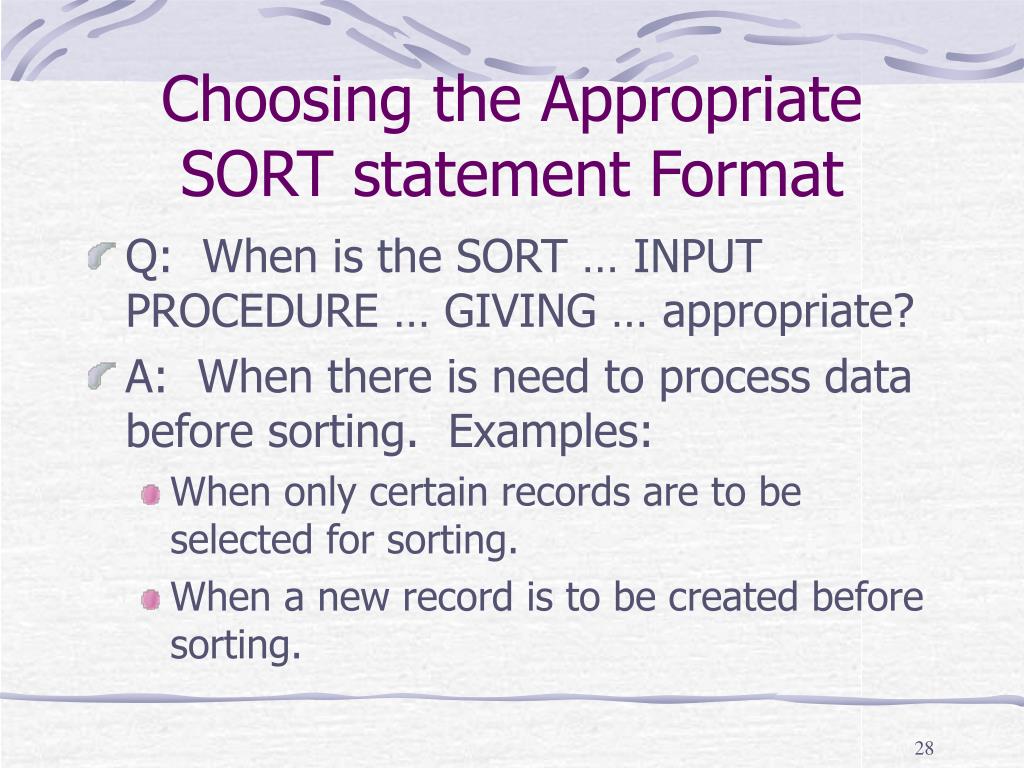 Choosing the Appropriate SORT statement Format

Q: When is the SORT … INPUT PROCEDURE … GIVING … appropriate?

A: When there is need to process data before sorting. Examples:

When only certain records are to be selected for sorting.

When a new record is to be created before sorting.

28